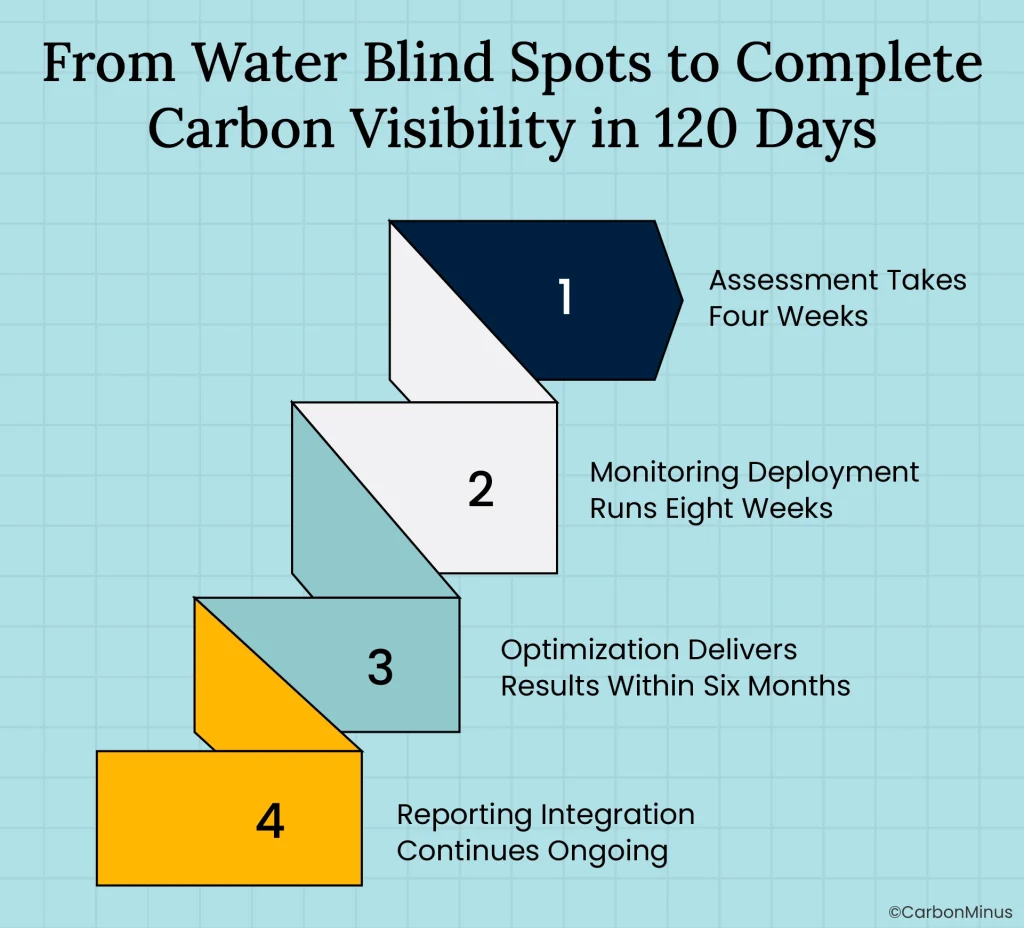 From Water Blind Spots to Complete Carbon Visibility in 120 Days

1
Assessment Takes Four Weeks

2
Monitoring Deployment Runs Eight Weeks

3
Optimization Delivers Results Within Six Months

4
Reporting Integration Continues Ongoing

©CarbonMinus